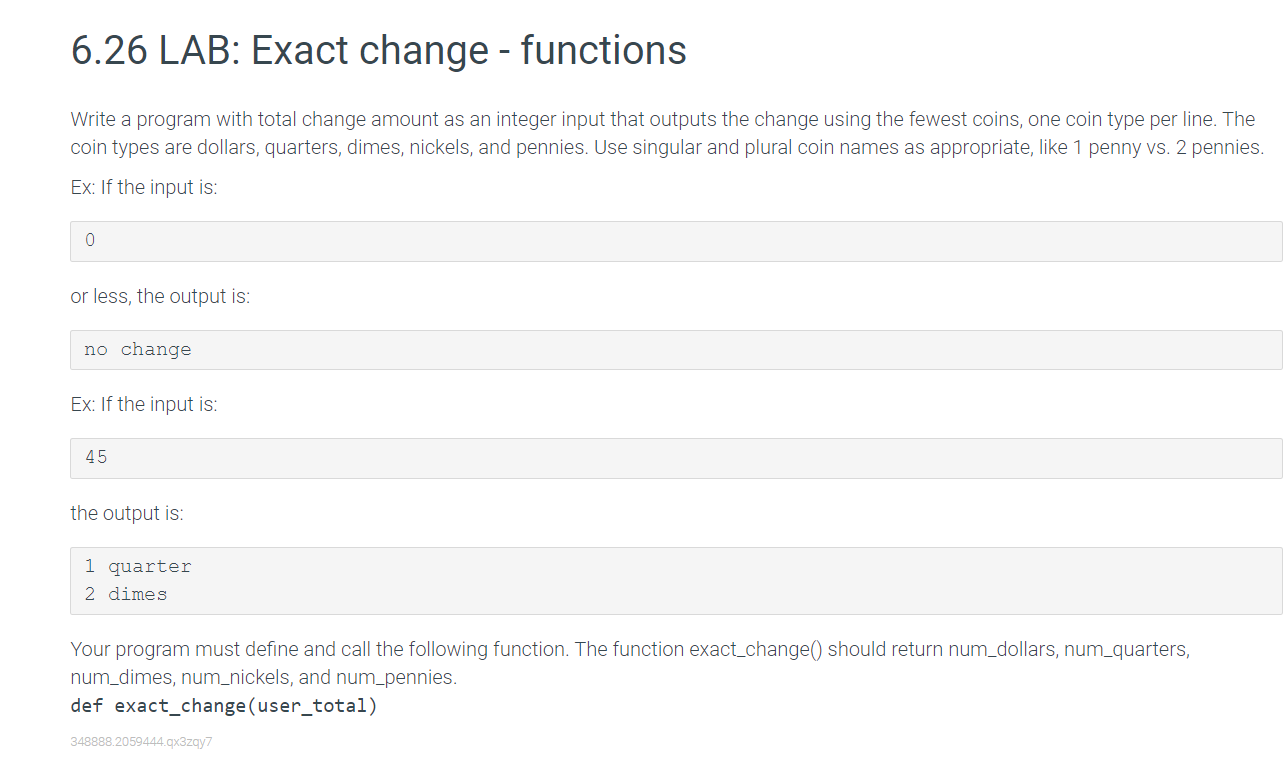 6.26 LAB: Exact change - functions

Write a program with total change amount as an integer input that outputs the change using the fewest coins, one coin type per line. The coin types are dollars, quarters, dimes, nickels, and pennies. Use singular and plural coin names as appropriate, like 1 penny vs. 2 pennies.

Ex: If the input is:

0

or less, the output is:

no change

Ex: If the input is:

45

the output is:

1 quarter
2 dimes

Your program must define and call the following function. The function exact_change() should return num_dollars, num_quarters, num_dimes, num_nickels, and num_pennies.
def exact_change(user_total)

348888.2059444.qx3zqy7